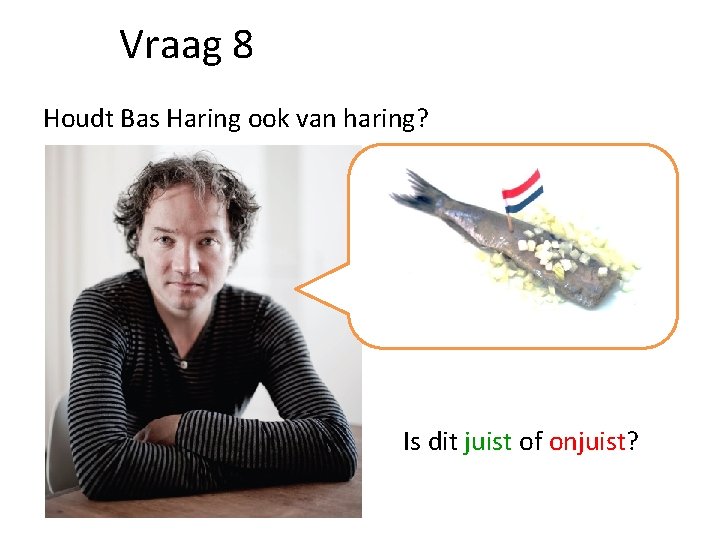 Vraag 8

Houdt Bas Haring ook van haring?

Is dit juist of onjuist?